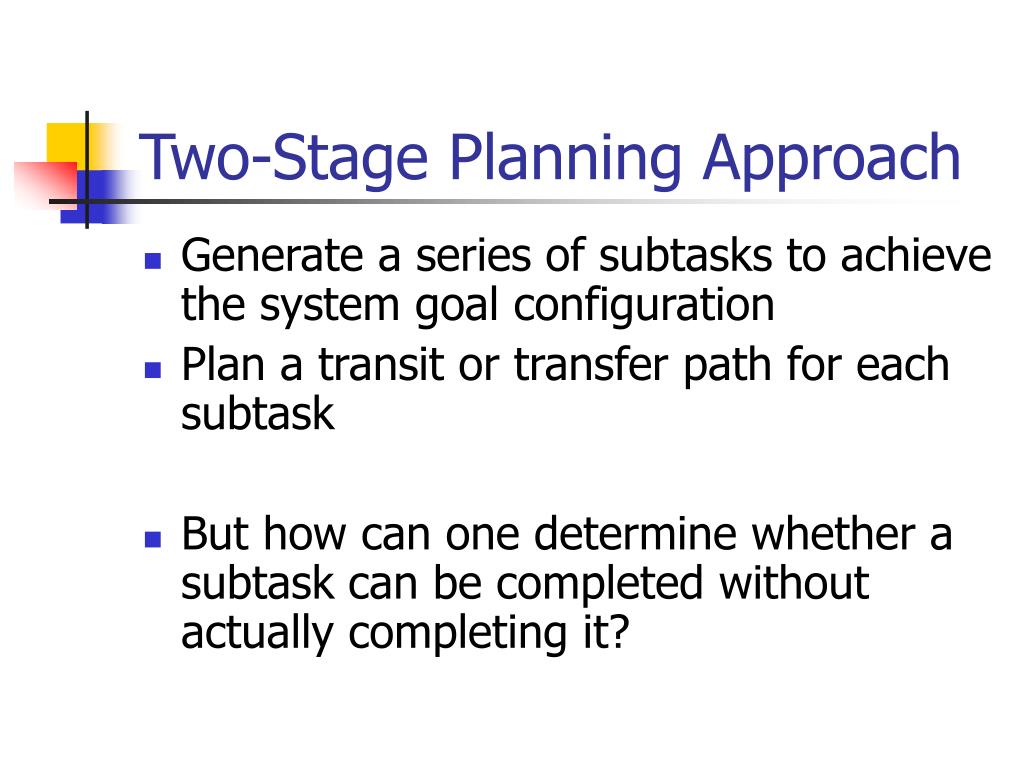 Two-Stage Planning Approach

- Generate a series of subtasks to achieve the system goal configuration
- Plan a transit or transfer path for each subtask

- But how can one determine whether a subtask can be completed without actually completing it?